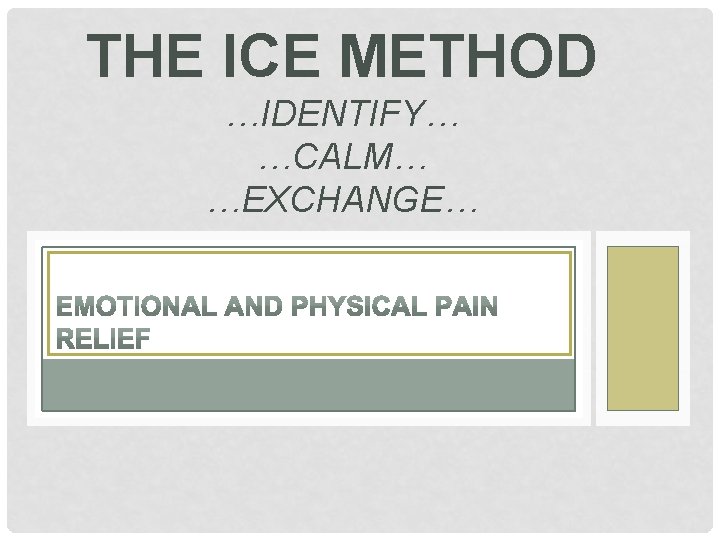 THE ICE METHOD

…IDENTIFY…
…CALM…
…EXCHANGE…

EMOTIONAL AND PHYSICAL PAIN RELIEF